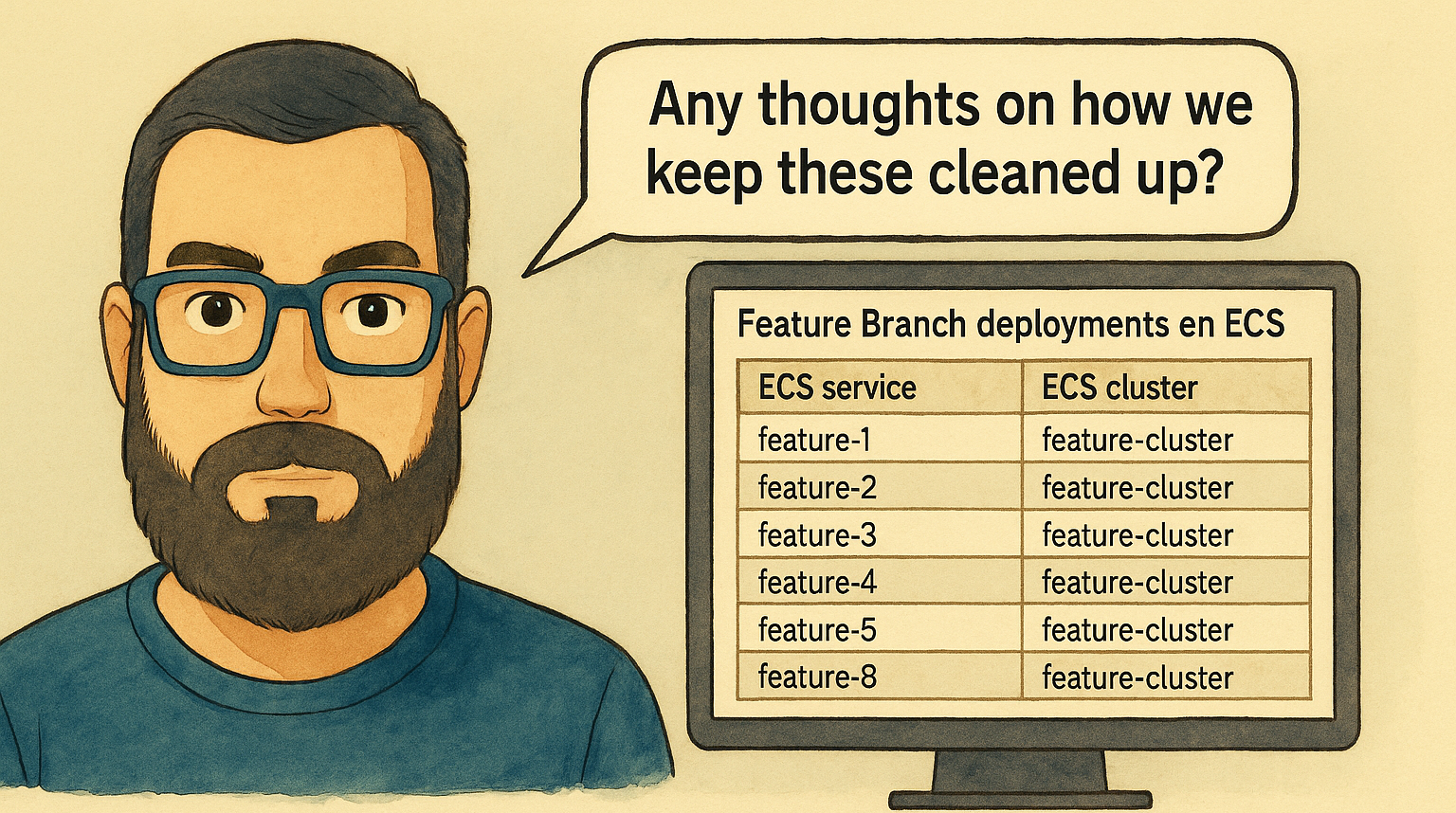 Any thoughts on how we keep these cleaned up?

Feature Branch deployments en ECS

| ECS service | ECS cluster |
|---|---|
| feature-1 | feature-cluster |
| feature-2 | feature-cluster |
| feature-3 | feature-cluster |
| feature-4 | feature-cluster |
| feature-5 | feature-cluster |
| feature-8 | feature-cluster |